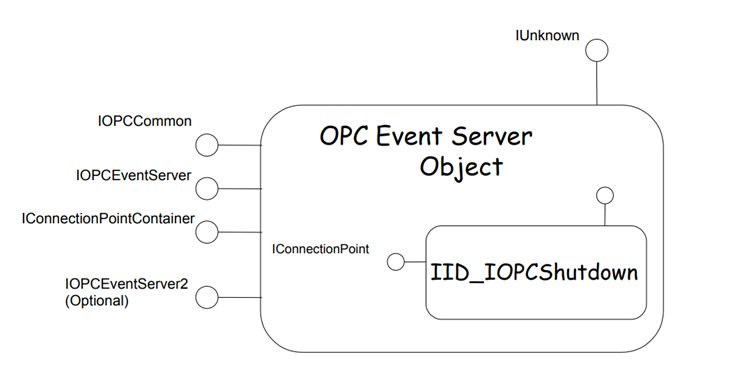 IUnknown

IOPCCommon

IOPCEventServer

IConnectionPointContainer

IOPCEventServer2
(Optional)

OPC Event Server
Object

IConnectionPoint

IID_IOPCShutdown